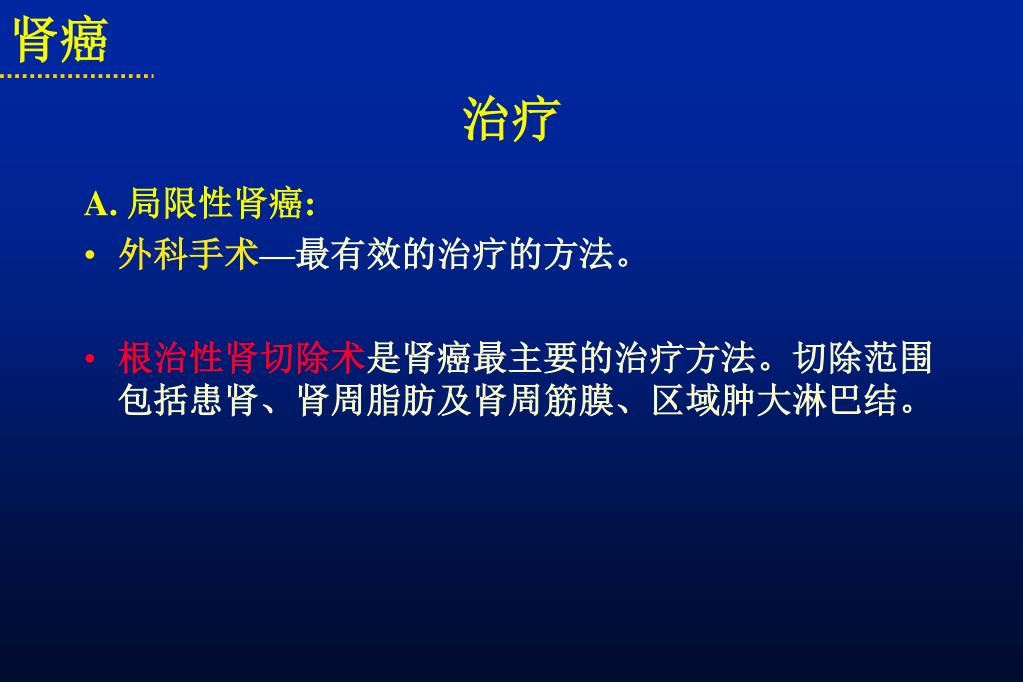 肾癌

治疗

A. 局限性肾癌:

• 外科手术—最有效的治疗的方法。

• 根治性肾切除术是肾癌最主要的治疗方法。切除范围包括患肾、肾周脂肪及肾周筋膜、区域肿大淋巴结。